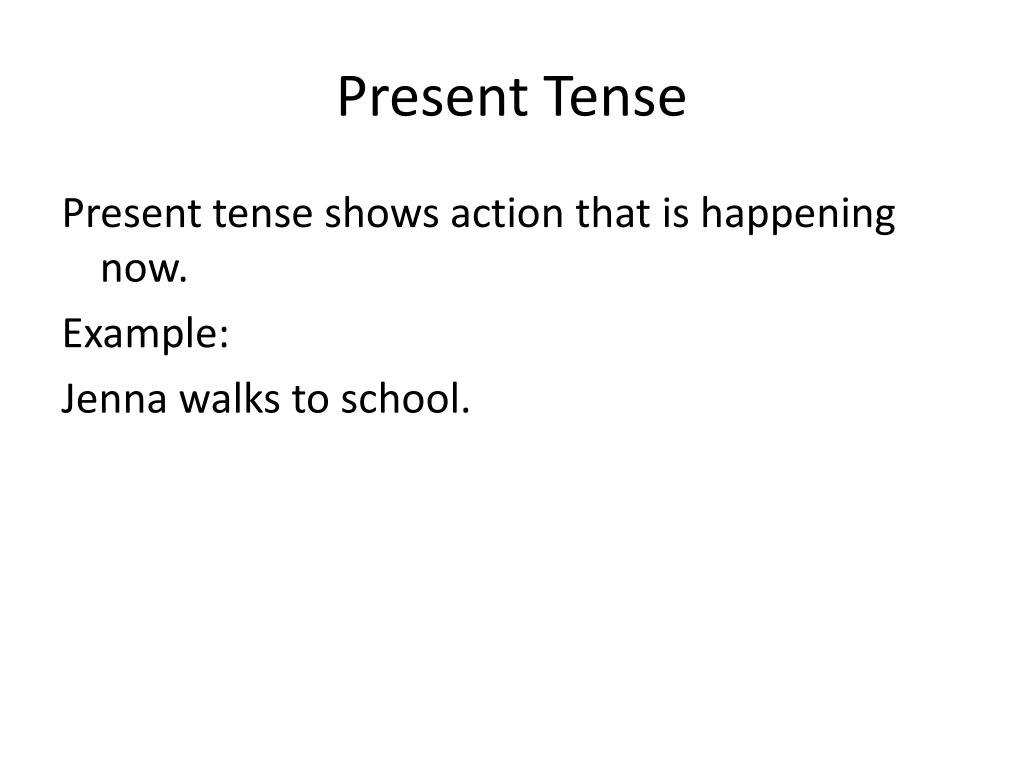 Present Tense

Present tense shows action that is happening now.

Example:

Jenna walks to school.